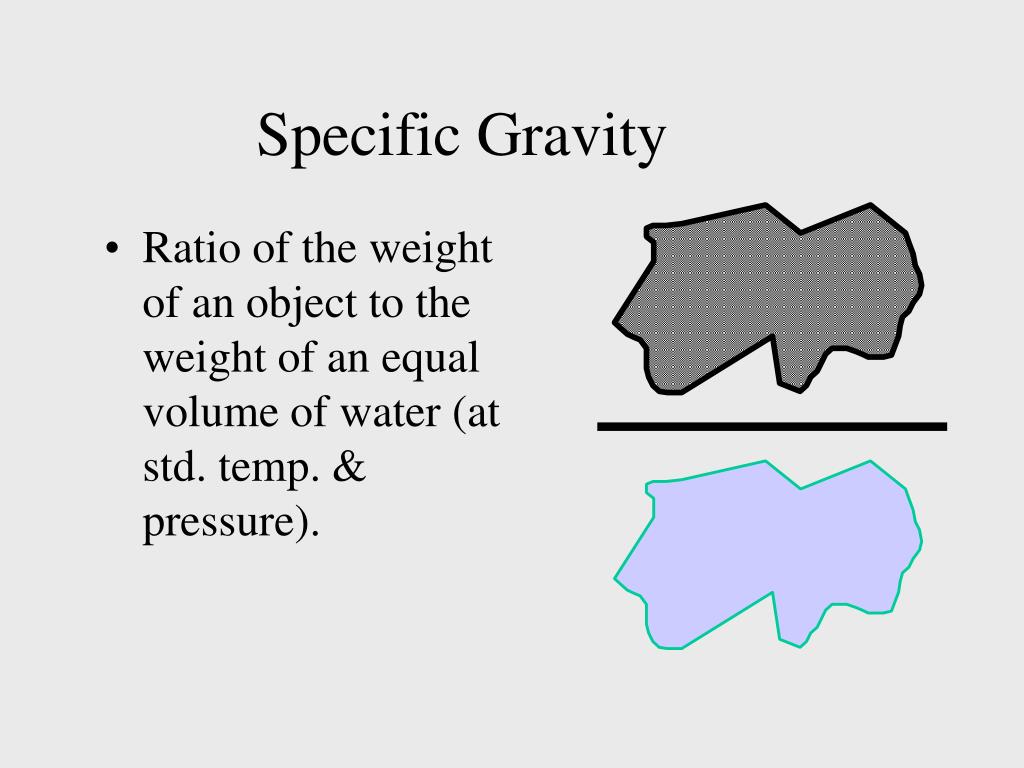 Specific Gravity

• Ratio of the weight of an object to the weight of an equal volume of water (at std. temp. & pressure).